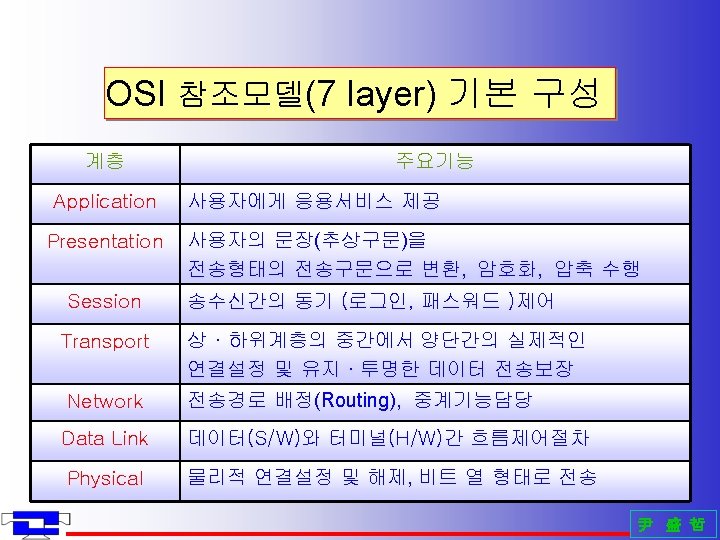 OSI 참조모델(7 layer) 기본 구성

| 계층 | 주요기능 |
|---|---|
| Application | 사용자에게 응용서비스 제공 |
| Presentation | 사용자의 문장(추상구문)을 전송형태의 전송구문으로 변환, 암호화, 압축 수행 |
| Session | 송수신간의 동기 (로그인, 패스워드 )제어 |
| Transport | 상 · 하위계층의 중간에서 양단간의 실제적인 연결설정 및 유지 · 투명한 데이터 전송보장 |
| Network | 전송경로 배정(Routing), 중계기능담당 |
| Data Link | 데이터(S/W)와 터미널(H/W)간 흐름제어절차 |
| Physical | 물리적 연결설정 및 해제, 비트 열 형태로 전송 |

尹 盛 哲